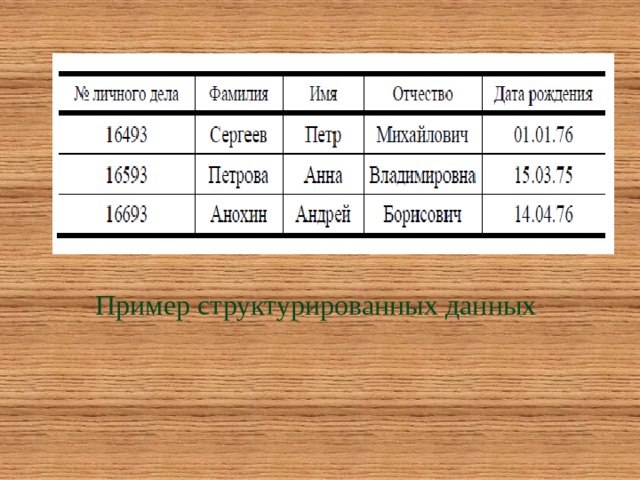 | № личного дела | Фамилия | Имя | Отчество | Дата рождения |
|---|---|---|---|---|
| 16493 | Сергеев | Петр | Михайлович | 01.01.76 |
| 16593 | Петрова | Анна | Владимировна | 15.03.75 |
| 16693 | Анохин | Андрей | Борисович | 14.04.76 |

Пример структурированных данных